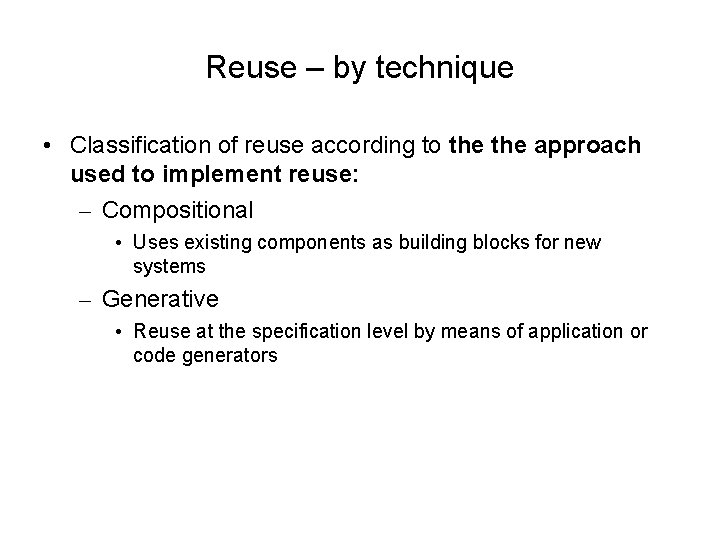 Reuse – by technique

• Classification of reuse according to the the approach used to implement reuse:

– Compositional

• Uses existing components as building blocks for new systems

– Generative

• Reuse at the specification level by means of application or code generators